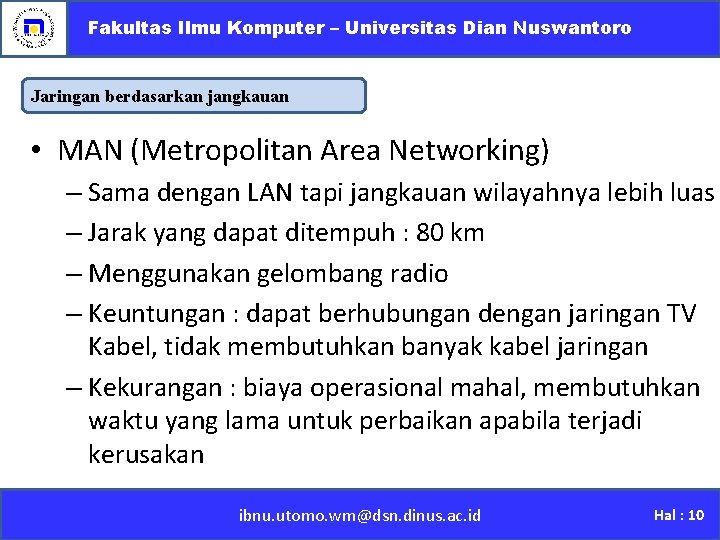 Fakultas Ilmu Komputer – Universitas Dian Nuswantoro

Jaringan berdasarkan jangkauan

• MAN (Metropolitan Area Networking)
– Sama dengan LAN tapi jangkauan wilayahnya lebih luas
– Jarak yang dapat ditempuh : 80 km
– Menggunakan gelombang radio
– Keuntungan : dapat berhubungan dengan jaringan TV Kabel, tidak membutuhkan banyak kabel jaringan
– Kekurangan : biaya operasional mahal, membutuhkan waktu yang lama untuk perbaikan apabila terjadi kerusakan

ibnu.utomo.wm@dsn.dinus.ac.id

Hal : 10